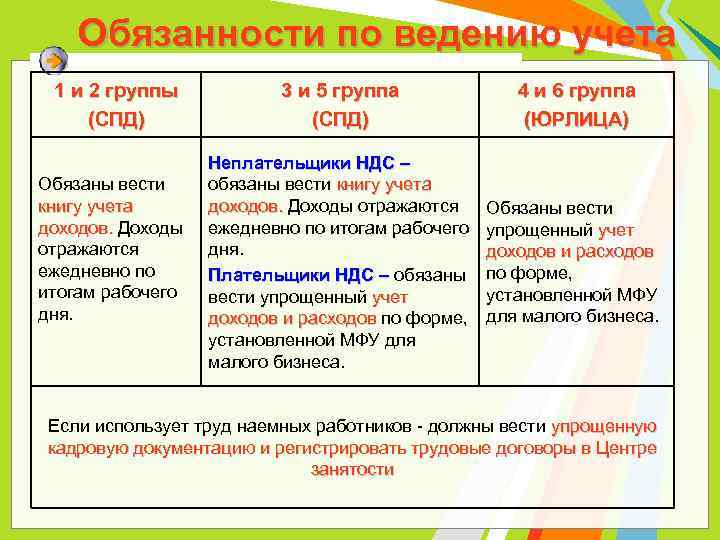 Обязанности по ведению учета

| 1 и 2 группы (СПД) | 3 и 5 группа (СПД) | 4 и 6 группа (ЮРЛИЦА) |
|---|---|---|
| Обязаны вести книгу учета доходов. Доходы отражаются ежедневно по итогам рабочего дня. | Неплательщики НДС – обязаны вести книгу учета доходов. Доходы отражаются ежедневно по итогам рабочего дня. Плательщики НДС – обязаны вести упрощенный учет доходов и расходов по форме, установленной МФУ для малого бизнеса. | Обязаны вести упрощенный учет доходов и расходов по форме, установленной МФУ для малого бизнеса. |

Если использует труд наемных работников - должны вести упрощенную кадровую документацию и регистрировать трудовые договоры в Центре занятости